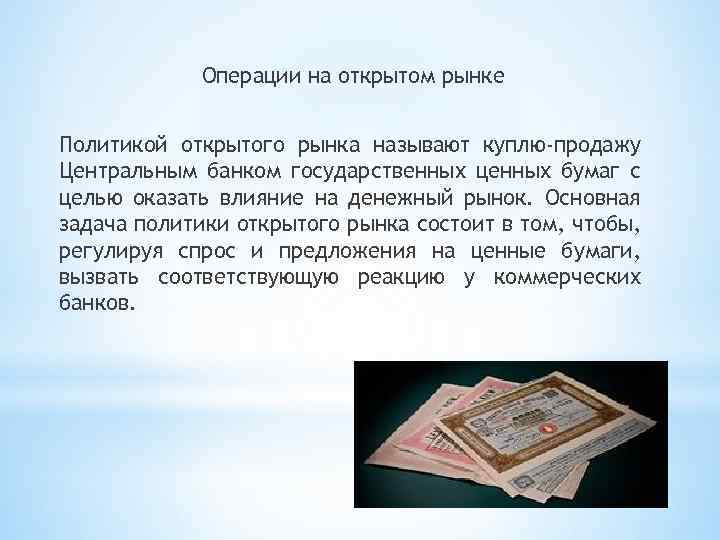 Операции на открытом рынке

Политикой открытого рынка называют куплю-продажу Центральным банком государственных ценных бумаг с целью оказать влияние на денежный рынок. Основная задача политики открытого рынка состоит в том, чтобы, регулируя спрос и предложения на ценные бумаги, вызвать соответствующую реакцию у коммерческих банков.